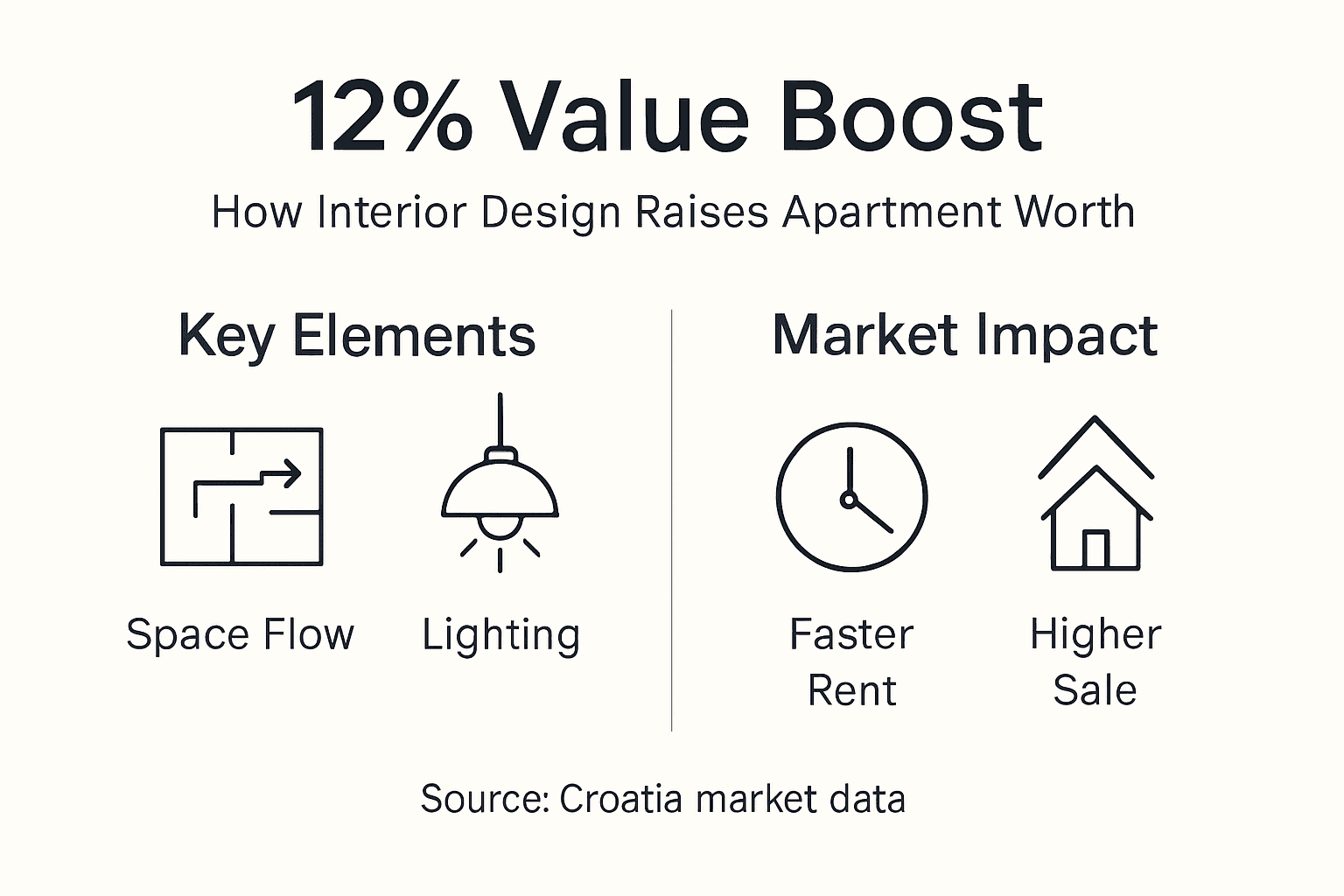 12% Value Boost

How Interior Design Raises Apartment Worth

Key Elements

Space Flow

Lighting

Market Impact

Faster Rent

Higher Sale

Source: Croatia market data